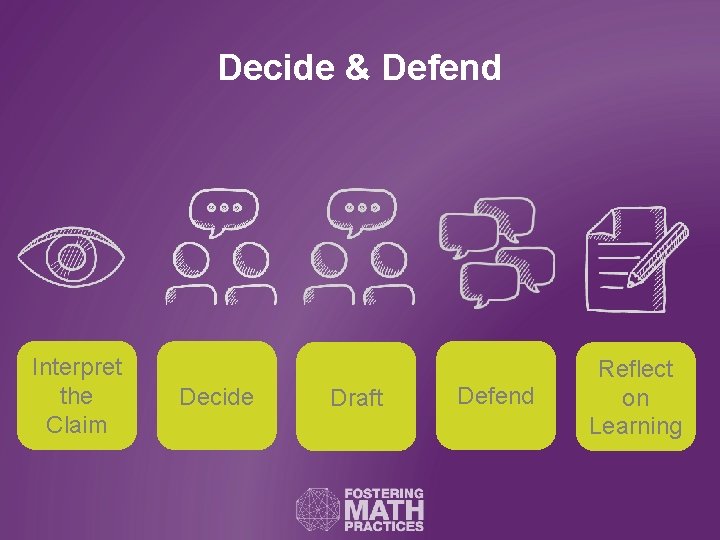 Decide & Defend

Interpret the Claim

Decide

Draft

Defend

Reflect on Learning

FOSTERING MATH PRACTICES